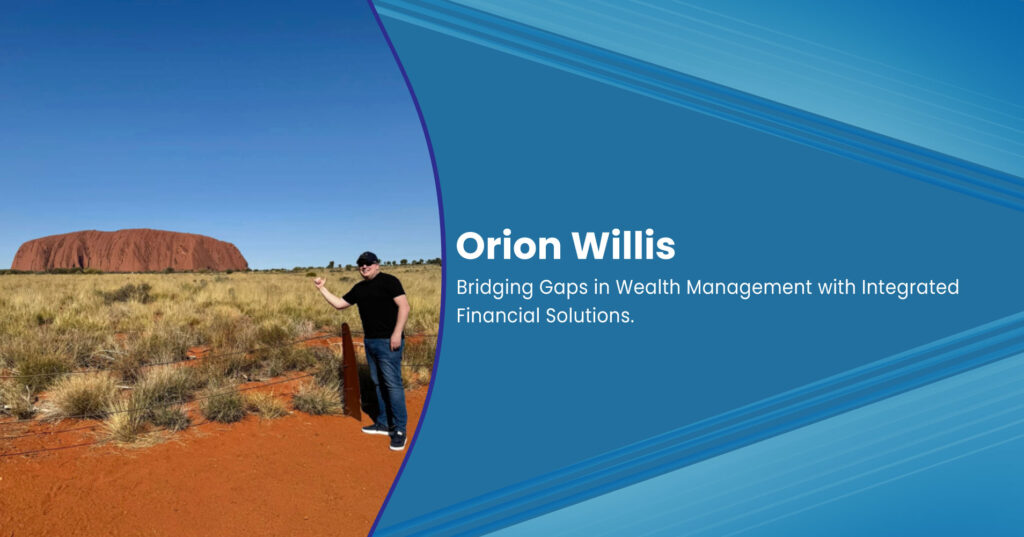 Orion Willis

Bridging Gaps in Wealth Management with Integrated Financial Solutions.